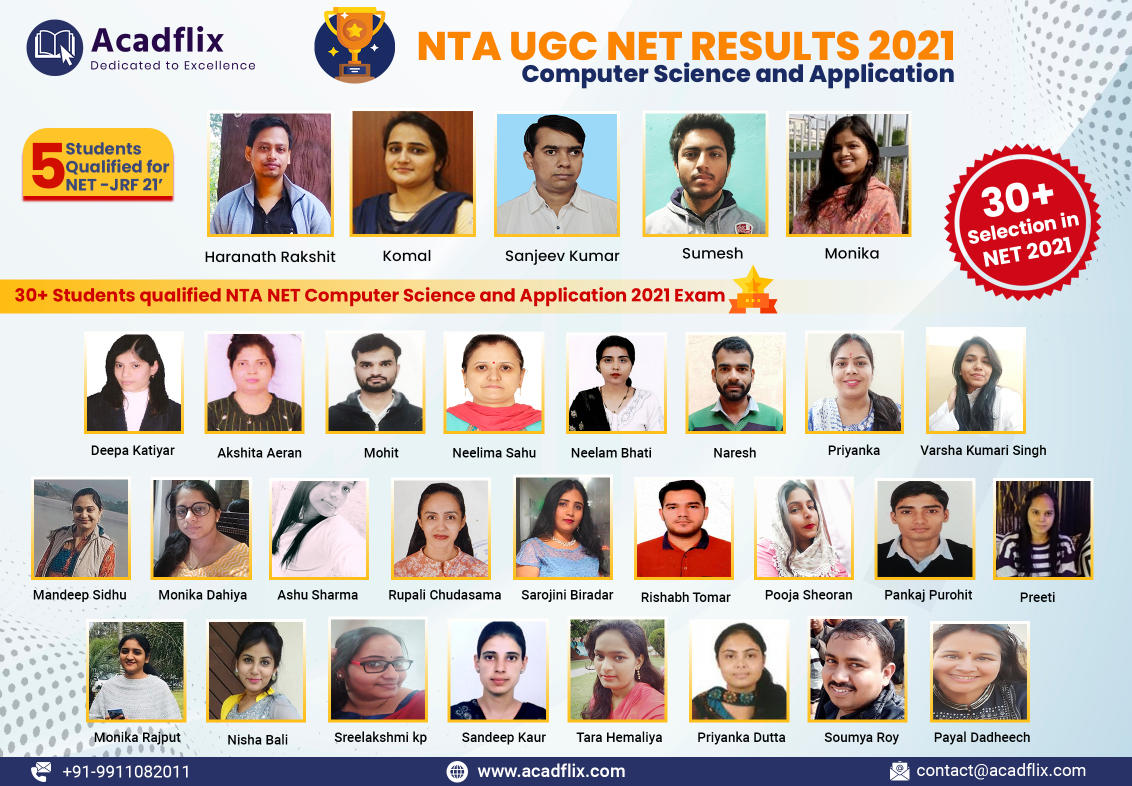 Acadflix
Dedicated to Excellence

NTA UGC NET RESULTS 2021
Computer Science and Application

5 Students Qualified for NET -JRF 21'

Haranath Rakshit
Komal
Sanjeev Kumar
Sumesh
Monika

30+ Selection in NET 2021

30+ Students qualified NTA NET Computer Science and Application 2021 Exam

Deepa Katiyar
Akshita Aeran
Mohit
Neelima Sahu
Neelam Bhati
Naresh
Priyanka
Varsha Kumari Singh

Mandeep Sidhu
Monika Dahiya
Ashu Sharma
Rupali Chudasama
Sarojini Biradar
Rishabh Tomar
Pooja Sheoran
Pankaj Purohit
Preeti

Monika Rajput
Nisha Bali
Sreelakshmi kp
Sandeep Kaur
Tara Hemaliya
Priyanka Dutta
Soumya Roy
Payal Dadheech

+91-9911082011
www.acadflix.com
contact@acadflix.com